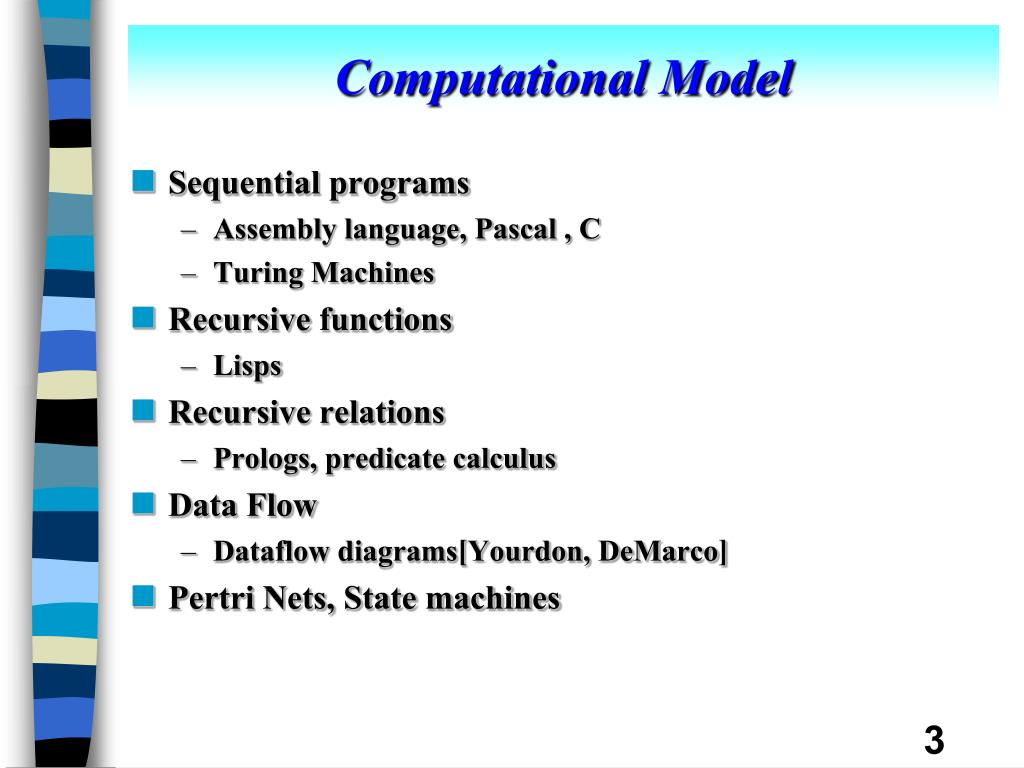 Computational Model

Sequential programs
– Assembly language, Pascal , C
– Turing Machines

Recursive functions
– Lisps

Recursive relations
– Prologs, predicate calculus

Data Flow
– Dataflow diagrams[Yourdon, DeMarco]

Pertri Nets, State machines

3